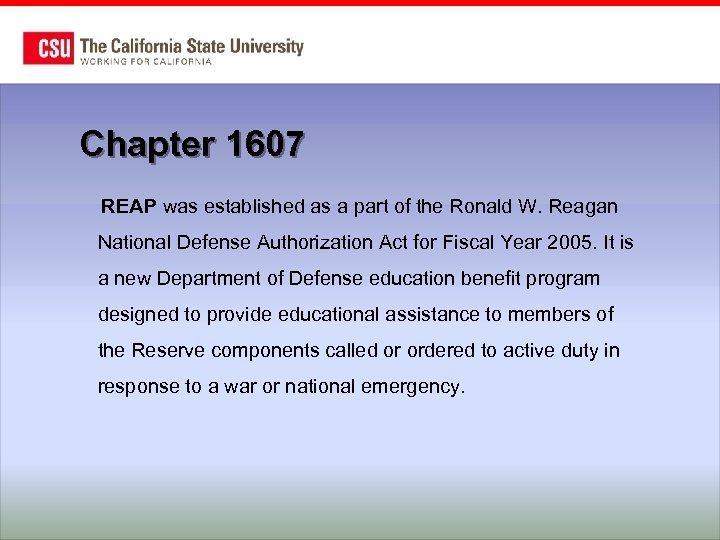 CSU The California State University
WORKING FOR CALIFORNIA

Chapter 1607

REAP was established as a part of the Ronald W. Reagan National Defense Authorization Act for Fiscal Year 2005. It is a new Department of Defense education benefit program designed to provide educational assistance to members of the Reserve components called or ordered to active duty in response to a war or national emergency.